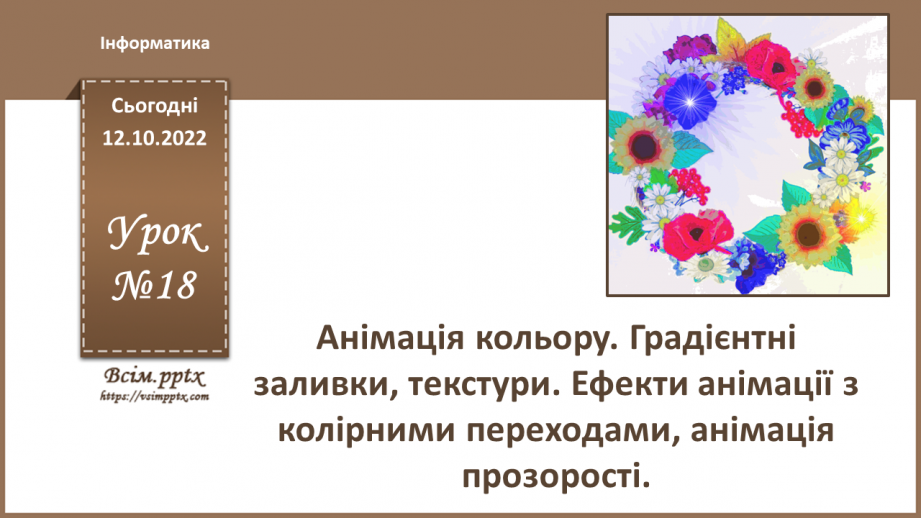 Інформатика

Сьогодні
12.10.2022

Урок
№18

Всім.pptx
https://vsimpptx.com

Анімація кольору. Градієнтні заливки, текстури. Ефекти анімації з колірними переходами, анімація прозорості.